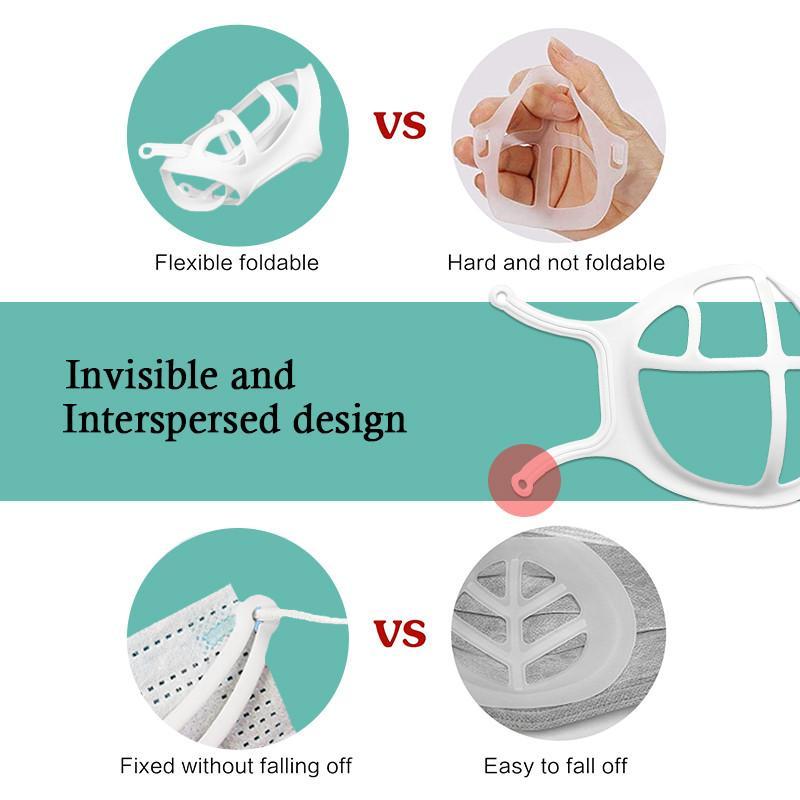 VS

Flexible foldable

Hard and not foldable

Invisible and Interspersed design

VS

Fixed without falling off

Easy to fall off